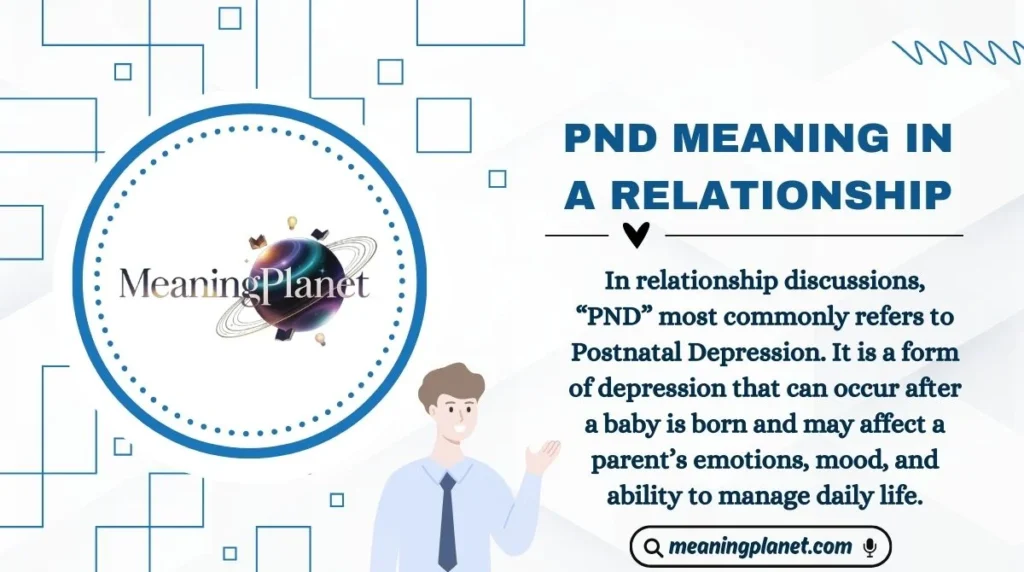 MeaningPlanet

PND MEANING IN A RELATIONSHIP

In relationship discussions, “PND” most commonly refers to Postnatal Depression. It is a form of depression that can occur after a baby is born and may affect a parent’s emotions, mood, and ability to manage daily life.

meaningplanet.com